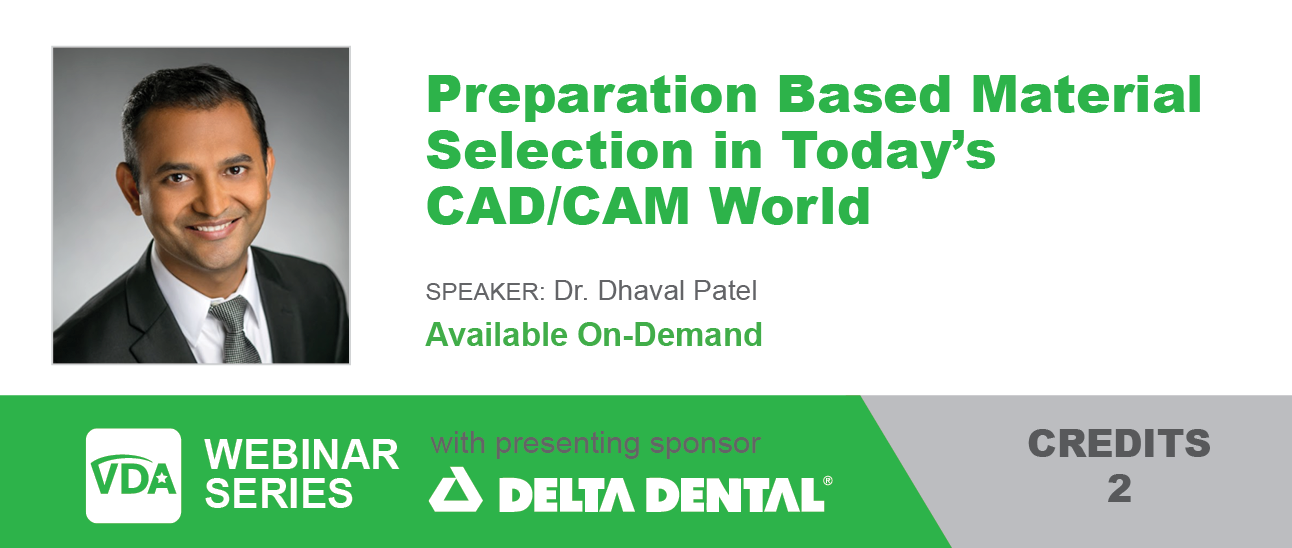 Preparation Based Material Selection in Today's CAD/CAM World

SPEAKER: Dr. Dhaval Patel

Available On-Demand

VDA

WEBINAR SERIES

with presenting sponsor

DELTA DENTAL®

CREDITS
2